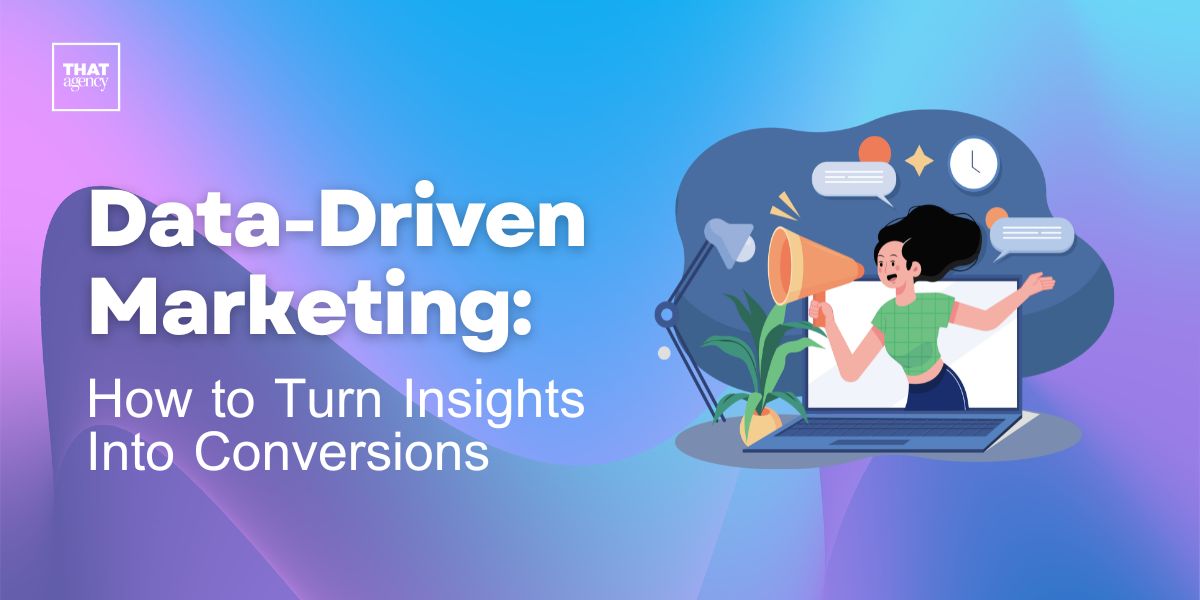 THAT agency

Data-Driven Marketing:

How to Turn Insights Into Conversions